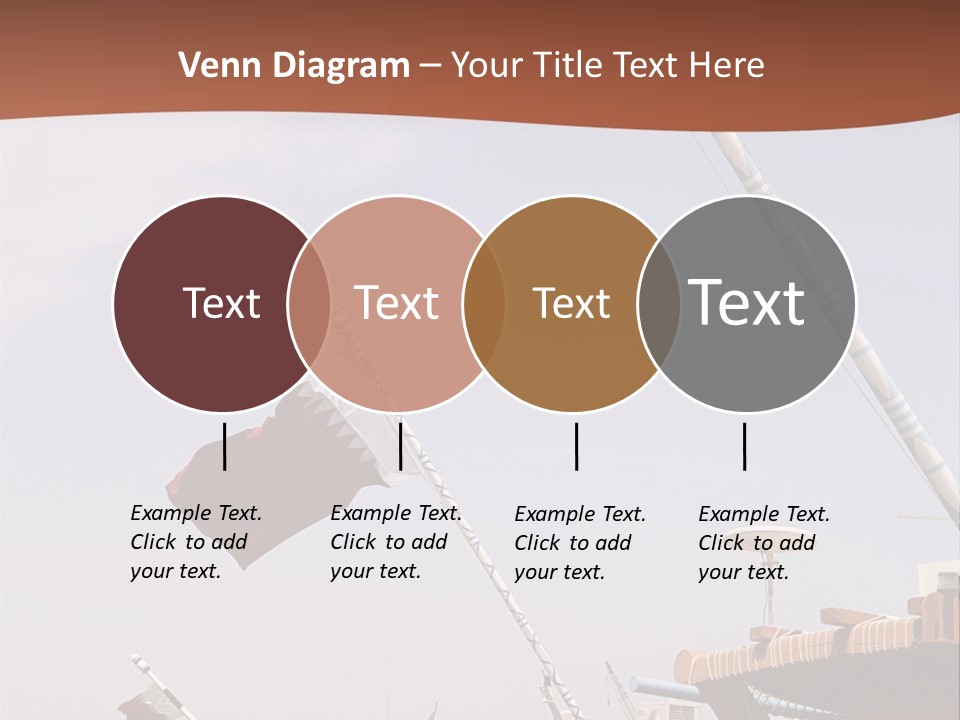 Venn Diagram – Your Title Text Here

Text

Text

Text

Text

Example Text. Click to add your text.

Example Text. Click to add your text.

Example Text. Click to add your text.

Example Text. Click to add your text.